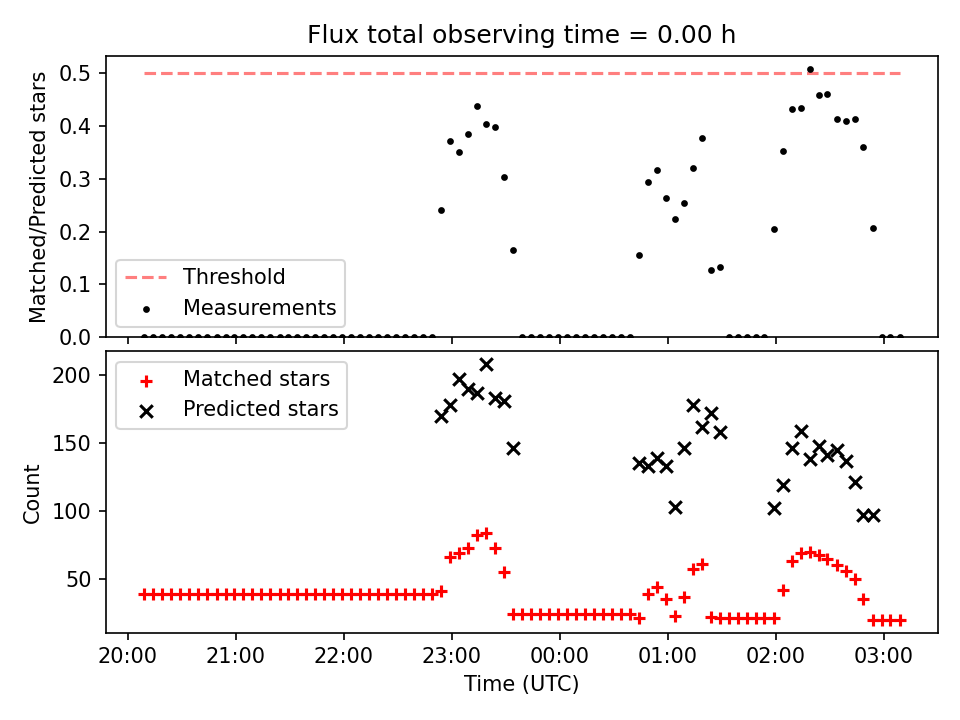 Flux total observing time = 0.00 h

Matched/Predicted stars

0.5
0.4
0.3
0.2
0.1
0.0

Threshold
Measurements

Count

200
150
100
50

Matched stars
Predicted stars

20:00
21:00
22:00
23:00
00:00
01:00
02:00
03:00

Time (UTC)